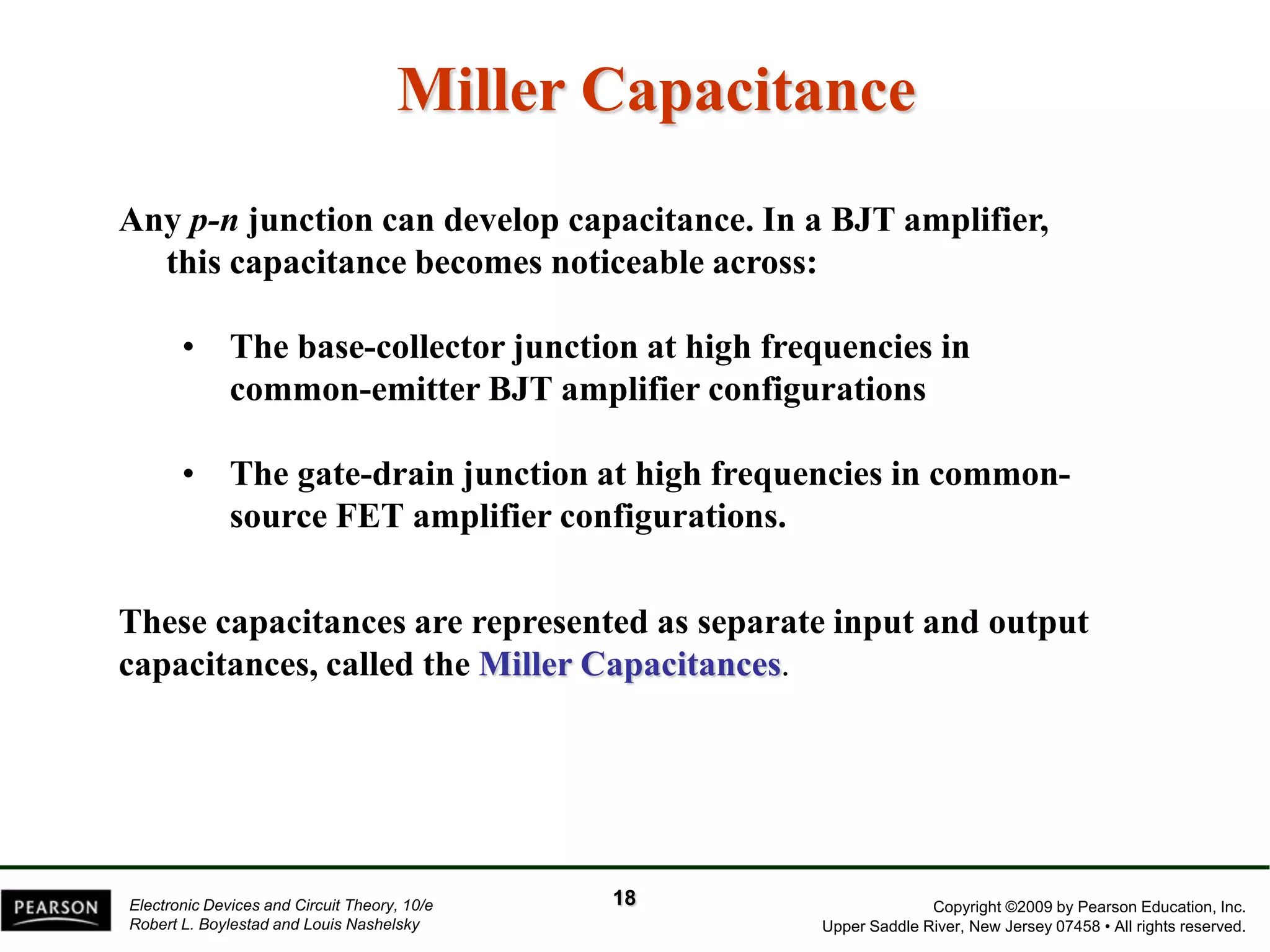 Miller Capacitance

Any p-n junction can develop capacitance. In a BJT amplifier, this capacitance becomes noticeable across:

• The base-collector junction at high frequencies in common-emitter BJT amplifier configurations

• The gate-drain junction at high frequencies in common-source FET amplifier configurations.

These capacitances are represented as separate input and output capacitances, called the Miller Capacitances.

PEARSON

Electronic Devices and Circuit Theory, 10/e
Robert L. Boylestad and Louis Nashelsky

18

Copyright ©2009 by Pearson Education, Inc.
Upper Saddle River, New Jersey 07458 • All rights reserved.